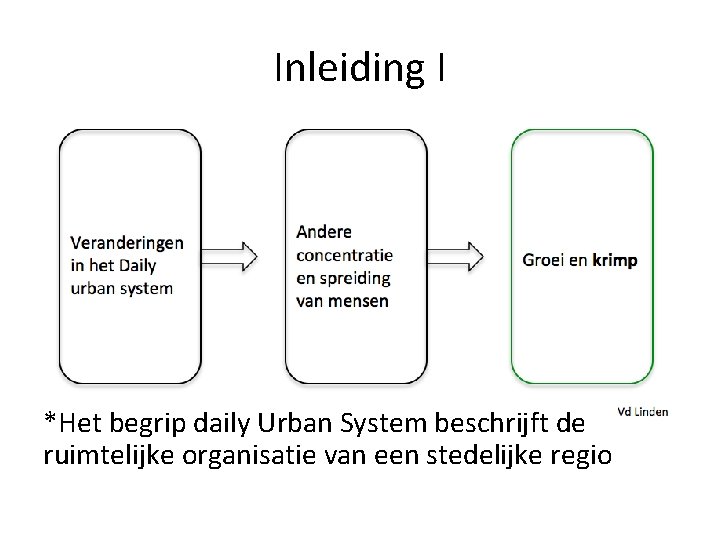 Inleiding I

Veranderingen in het Daily urban system

Andere concentratie en spreiding van mensen

Groei en krimp

Vd Linden

*Het begrip daily Urban System beschrijft de ruimtelijke organisatie van een stedelijke regio